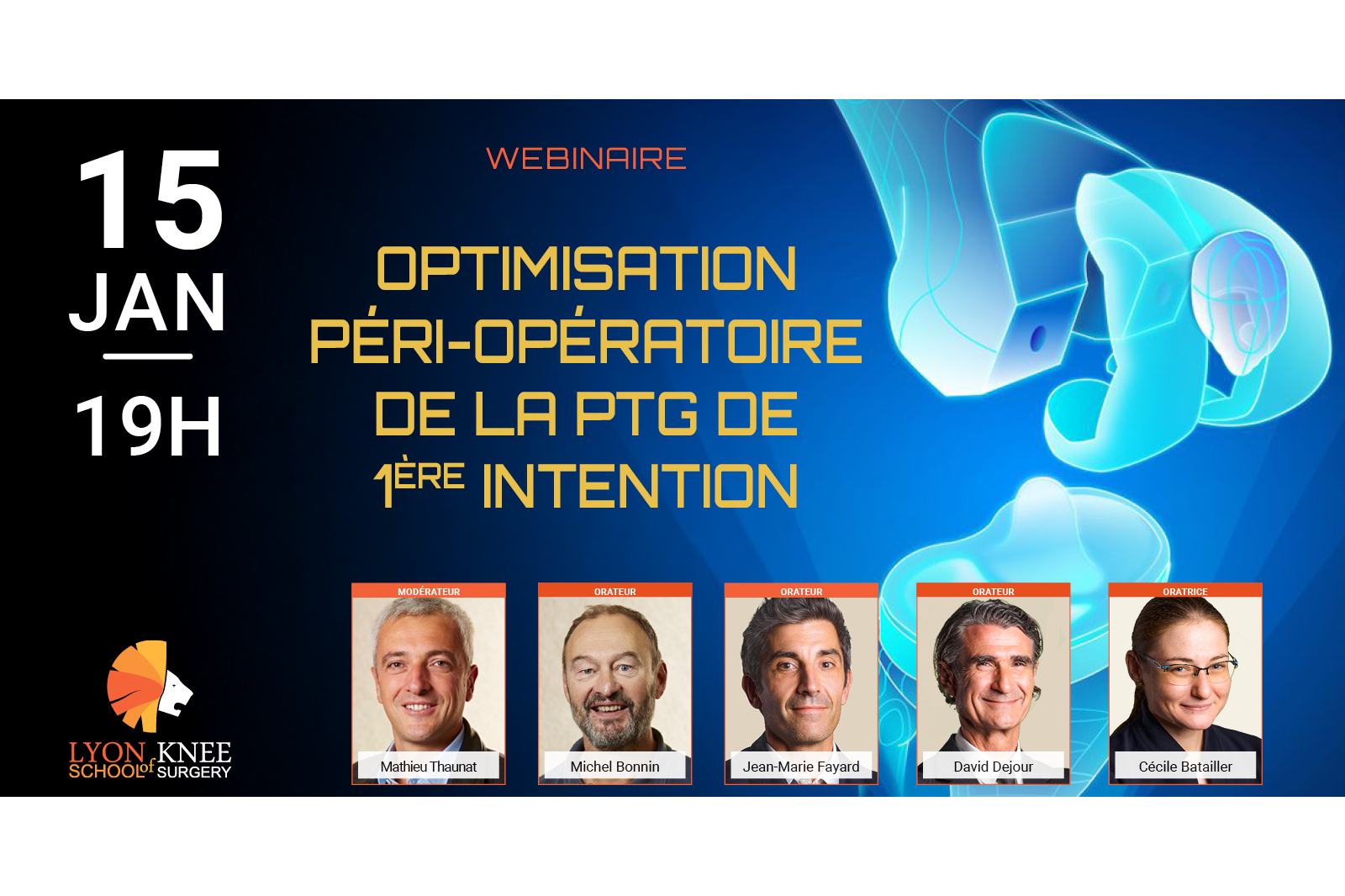 15
JAN
19H

WEBINAIRE

OPTIMISATION PÉRI-OPÉRATOIRE DE LA PTG DE 1ÈRE INTENTION

LYON KNEE SCHOOL of SURGERY

MODÉRATEUR
Mathieu Thaunat

ORATEUR
Michel Bonnin

ORATEUR
Jean-Marie Fayard

ORATEUR
David Dejour

ORATRICE
Cécile Batailler